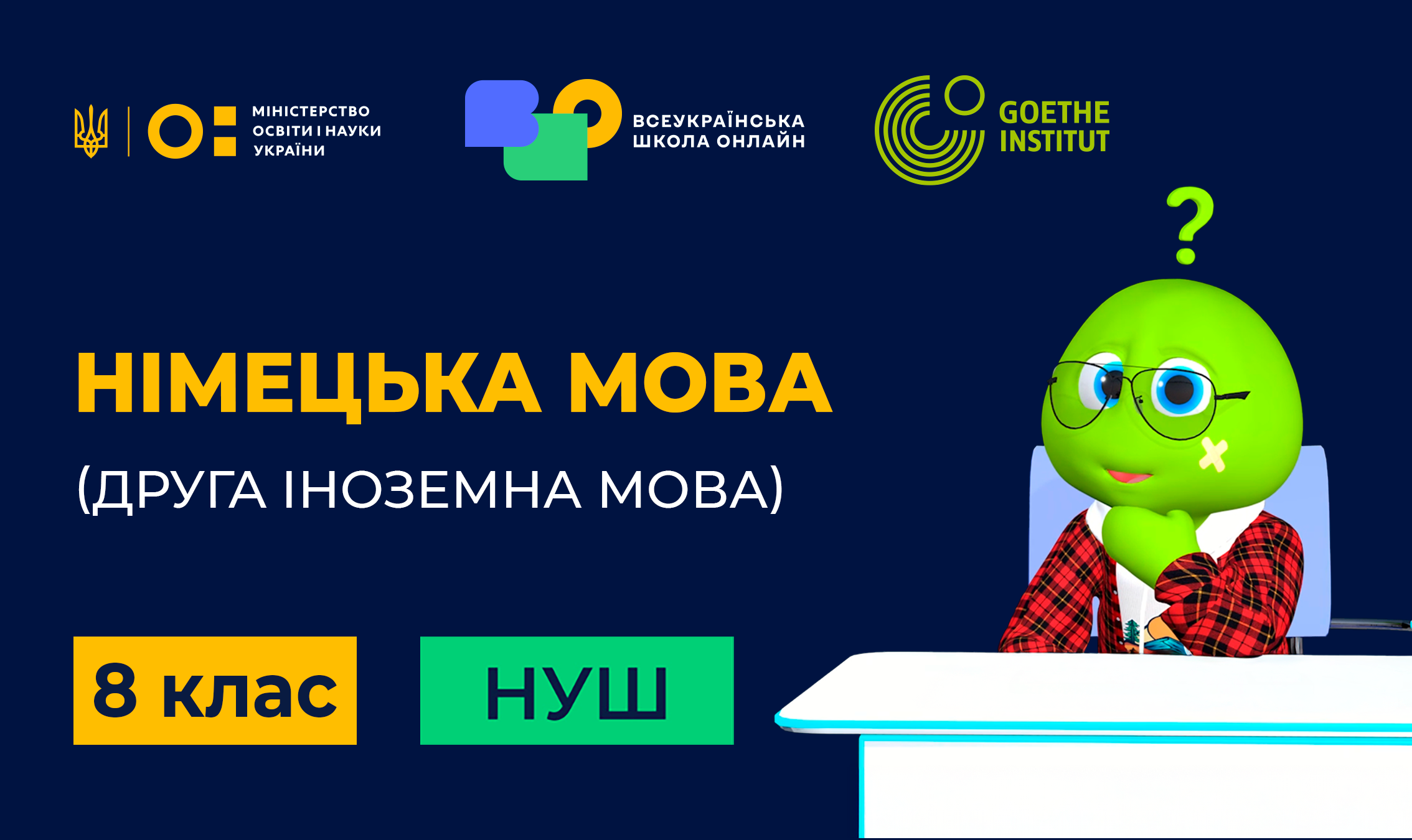 МІНІСТЕРСТВО ОСВІТИ І НАУКИ УКРАЇНИ

ВСЕУКРАЇНСЬКА ШКОЛА ОНЛАЙН

GOETHE INSTITUT

?

НІМЕЦЬКА МОВА

(ДРУГА ІНОЗЕМНА МОВА)

8 клас

НУШ